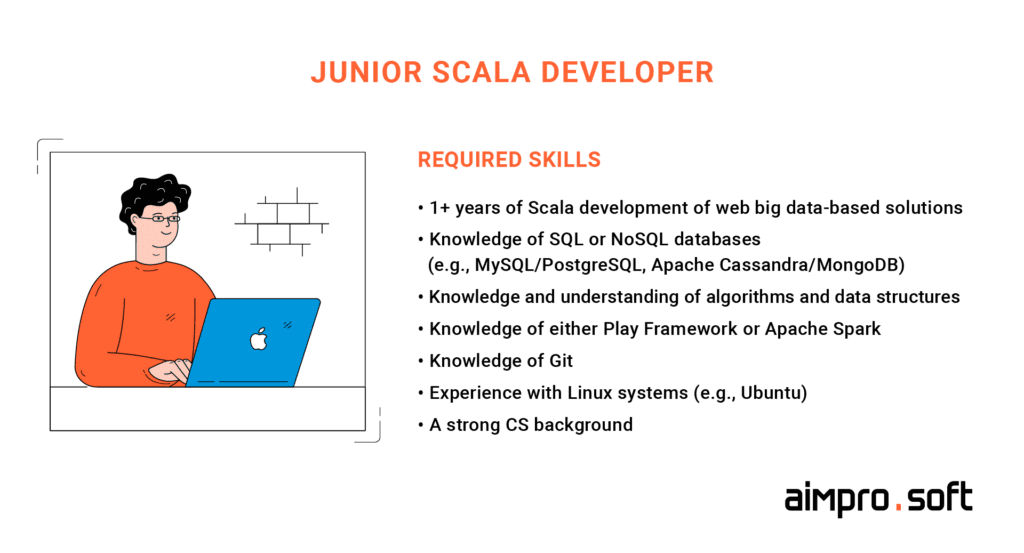 JUNIOR SCALA DEVELOPER

REQUIRED SKILLS

• 1+ years of Scala development of web big data-based solutions
• Knowledge of SQL or NoSQL databases (e.g., MySQL/PostgreSQL, Apache Cassandra/MongoDB)
• Knowledge and understanding of algorithms and data structures
• Knowledge of either Play Framework or Apache Spark
• Knowledge of Git
• Experience with Linux systems (e.g., Ubuntu)
• A strong CS background

aimpro.soft